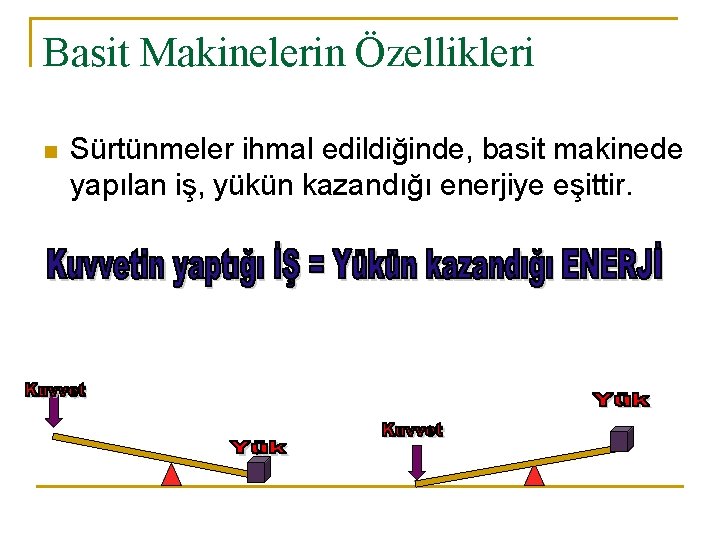 Basit Makinelerin Özellikleri

Sürtünmeler ihmal edildiğinde, basit makinede yapılan iş, yükün kazandığı enerjiye eşittir.

Kuvvetin yaptığı İŞ = Yükün kazandığı ENERJİ

Kuvvet

Yük

Kuvvet

Yük